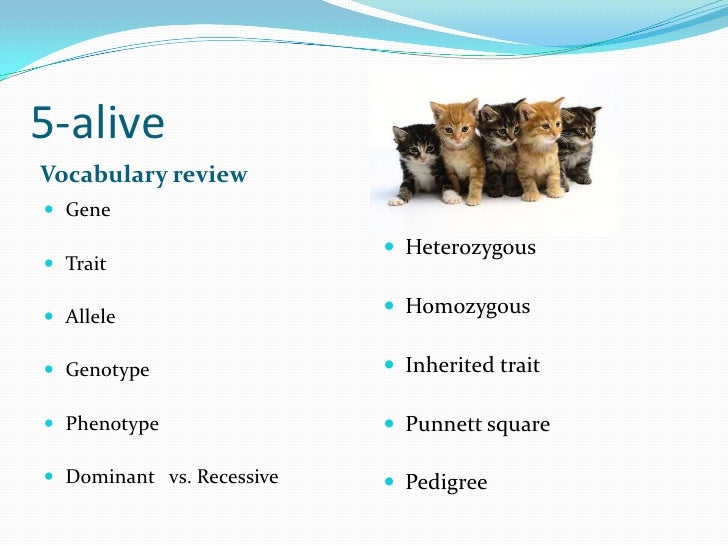 5-alive

Vocabulary review

- Gene
- Trait
- Allele
- Genotype
- Phenotype
- Dominant vs. Recessive

- Heterozygous
- Homozygous
- Inherited trait
- Punnett square
- Pedigree